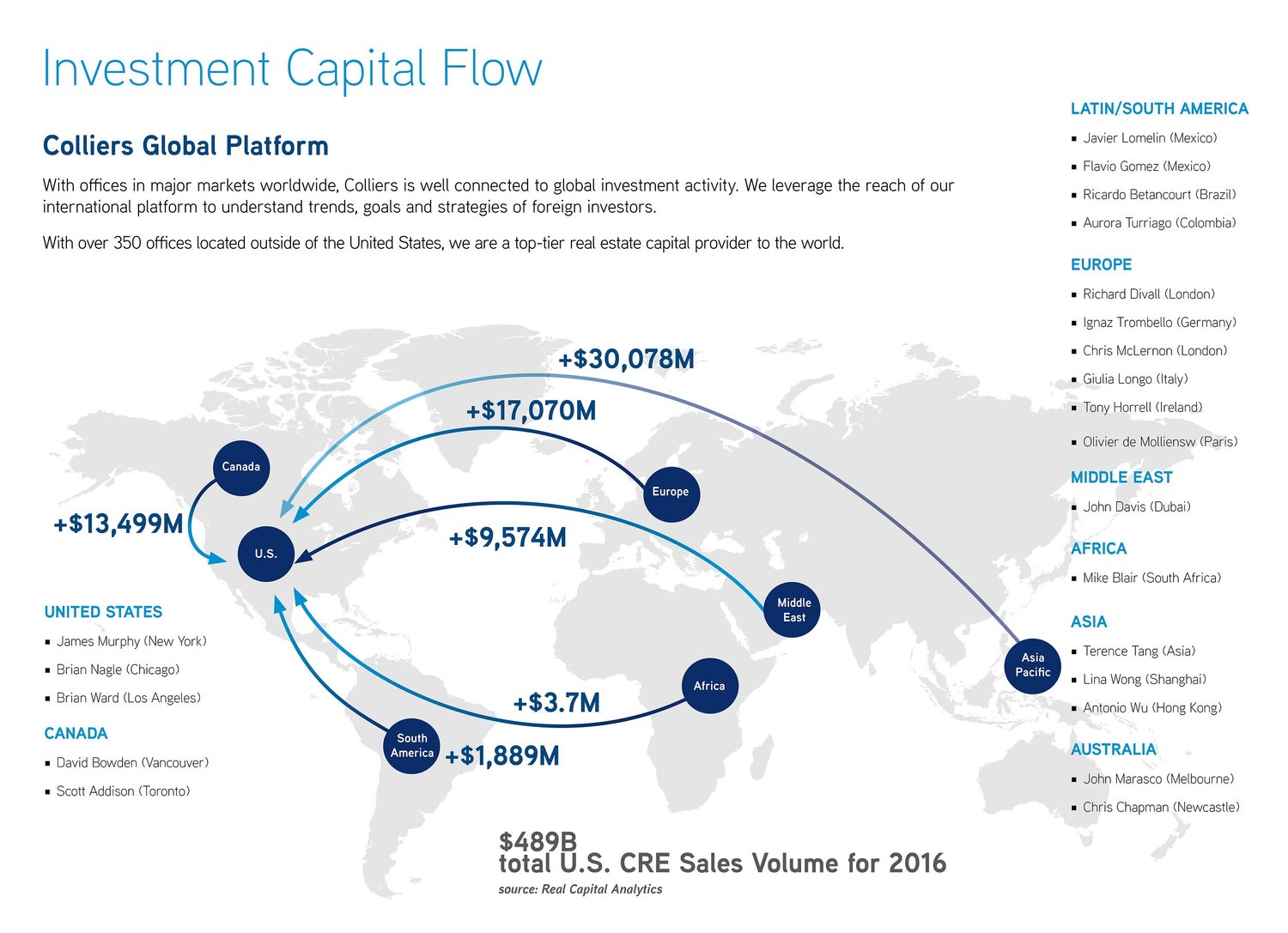 Investment Capital Flow

Colliers Global Platform

With offices in major markets worldwide, Colliers is well connected to global investment activity. We leverage the reach of our international platform to understand trends, goals and strategies of foreign investors.

With over 350 offices located outside of the United States, we are a top-tier real estate capital provider to the world.

+$30,078M
+$17,070M
Canada
Europe
+$13,499M
U.S.
+$9,574M
Middle East
Asia Pacific
Africa
+$3.7M
South America
+$1,889M

UNITED STATES
▪ James Murphy (New York)
▪ Brian Nagle (Chicago)
▪ Brian Ward (Los Angeles)

CANADA
▪ David Bowden (Vancouver)
▪ Scott Addison (Toronto)

$489B
total U.S. CRE Sales Volume for 2016
source: Real Capital Analytics

LATIN/SOUTH AMERICA
▪ Javier Lomelin (Mexico)
▪ Flavio Gomez (Mexico)
▪ Ricardo Betancourt (Brazil)
▪ Aurora Turriago (Colombia)

EUROPE
▪ Richard Divall (London)
▪ Ignaz Trombello (Germany)
▪ Chris McLernon (London)
▪ Giulia Longo (Italy)
▪ Tony Horrell (Ireland)
▪ Olivier de Molliensw (Paris)

MIDDLE EAST
▪ John Davis (Dubai)

AFRICA
▪ Mike Blair (South Africa)

ASIA
▪ Terence Tang (Asia)
▪ Lina Wong (Shanghai)
▪ Antonio Wu (Hong Kong)

AUSTRALIA
▪ John Marasco (Melbourne)
▪ Chris Chapman (Newcastle)